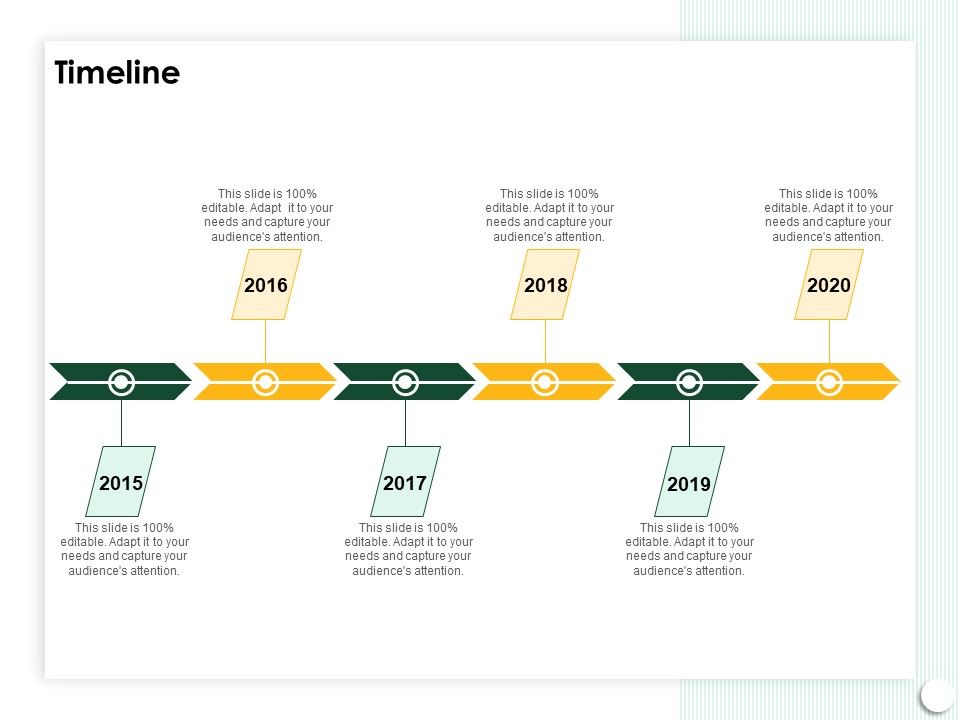 Timeline

This slide is 100% editable. Adapt it to your needs and capture your audience's attention.

2016

This slide is 100% editable. Adapt it to your needs and capture your audience's attention.

2018

This slide is 100% editable. Adapt it to your needs and capture your audience's attention.

2020

2015

This slide is 100% editable. Adapt it to your needs and capture your audience's attention.

2017

This slide is 100% editable. Adapt it to your needs and capture your audience's attention.

2019

This slide is 100% editable. Adapt it to your needs and capture your audience's attention.